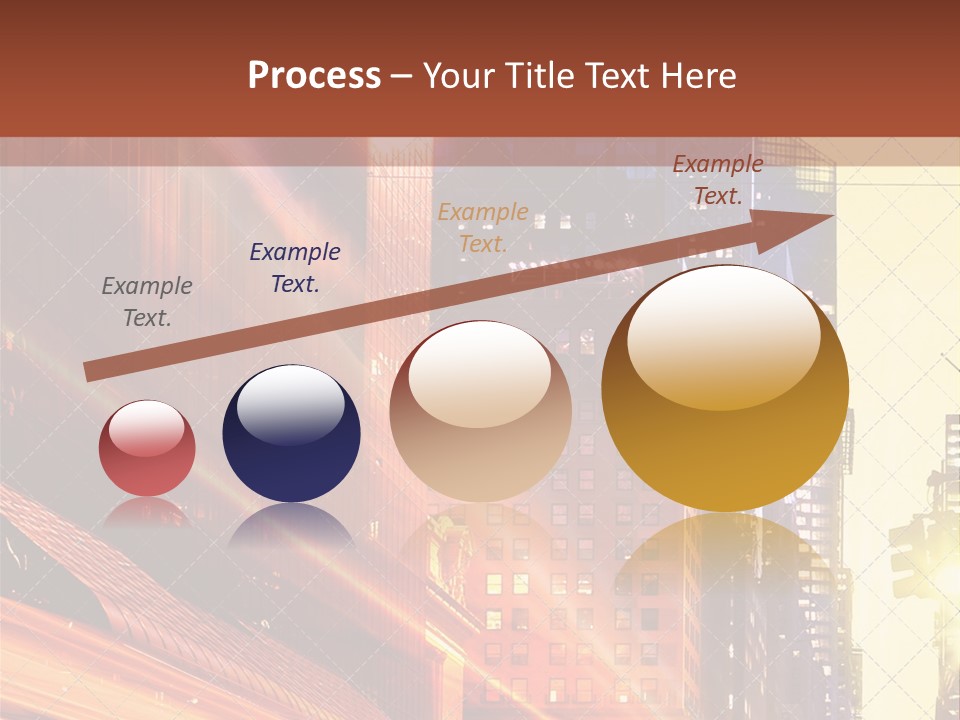 Process – Your Title Text Here

Example Text.

Example Text.

Example Text.

Example Text.